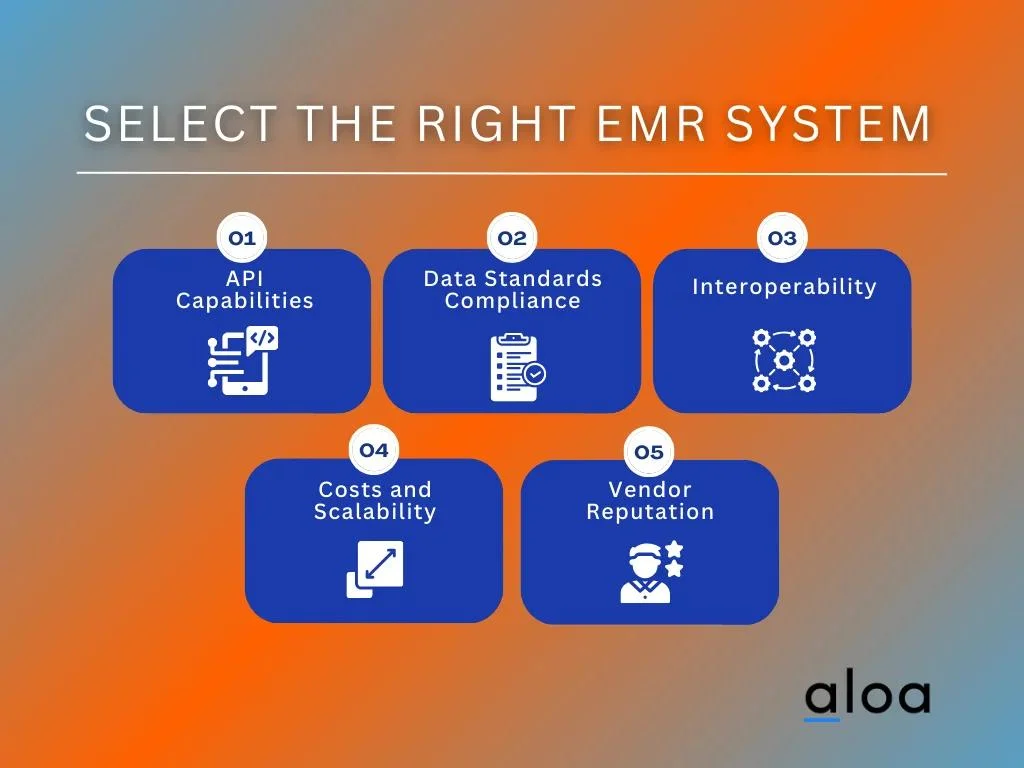 SELECT THE RIGHT EMR SYSTEM

01
API Capabilities

02
Data Standards Compliance

03
Interoperability

04
Costs and Scalability

05
Vendor Reputation

aloa